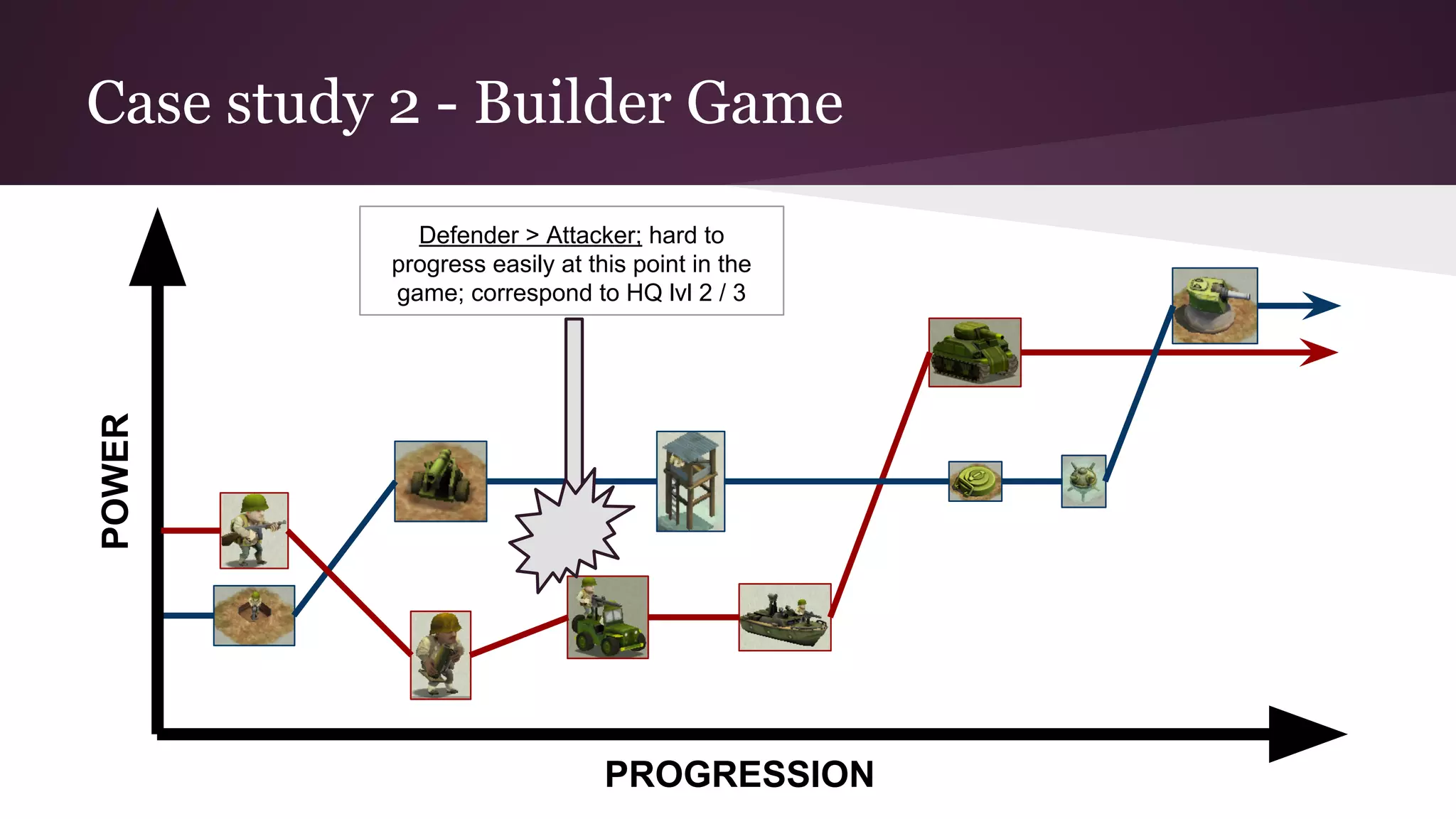 Case study 2 - Builder Game

Defender > Attacker; hard to progress easily at this point in the game; correspond to HQ lvl 2 / 3

POWER

PROGRESSION